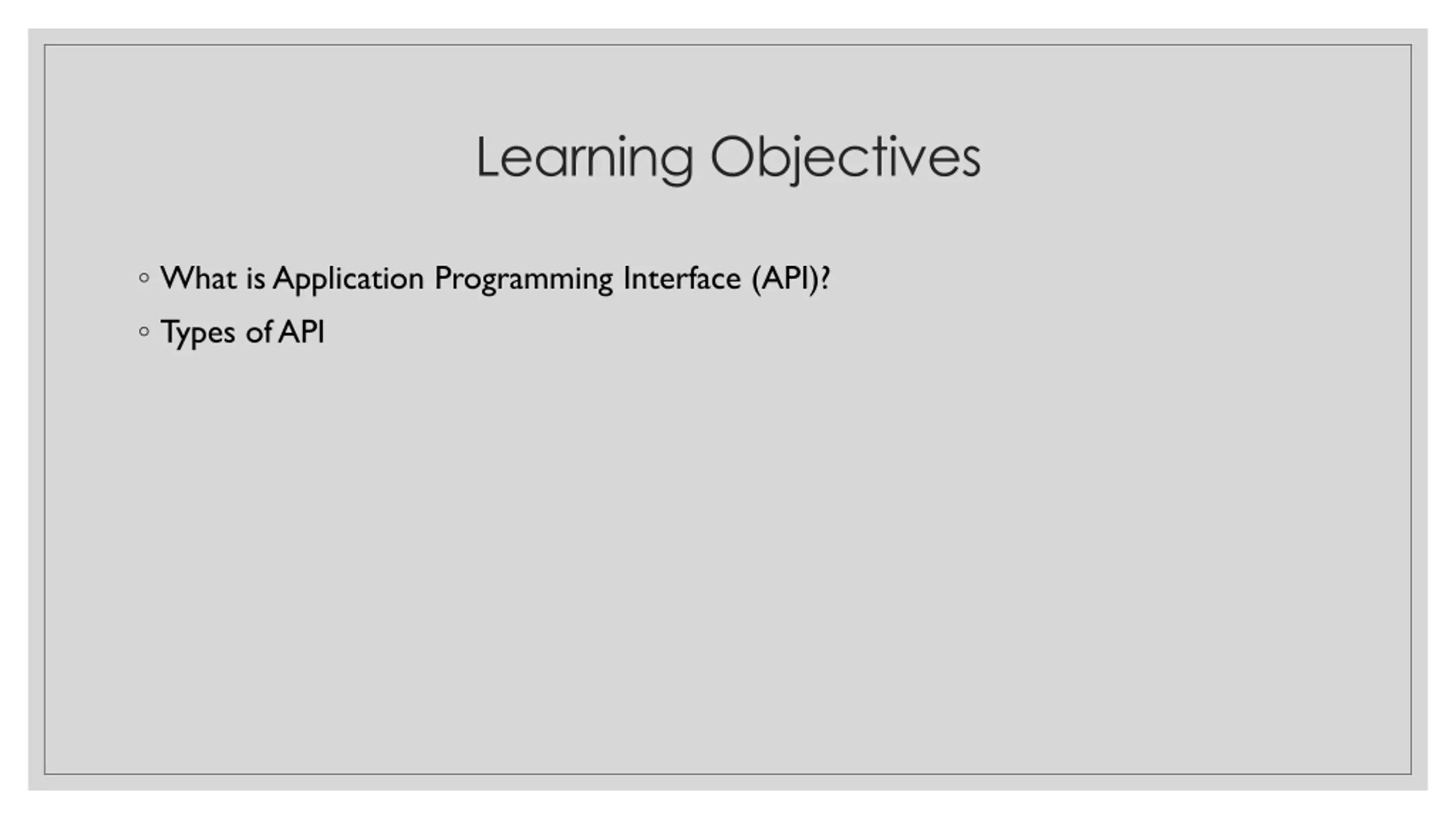 Learning Objectives

◦ What is Application Programming Interface (API)?

◦ Types of API